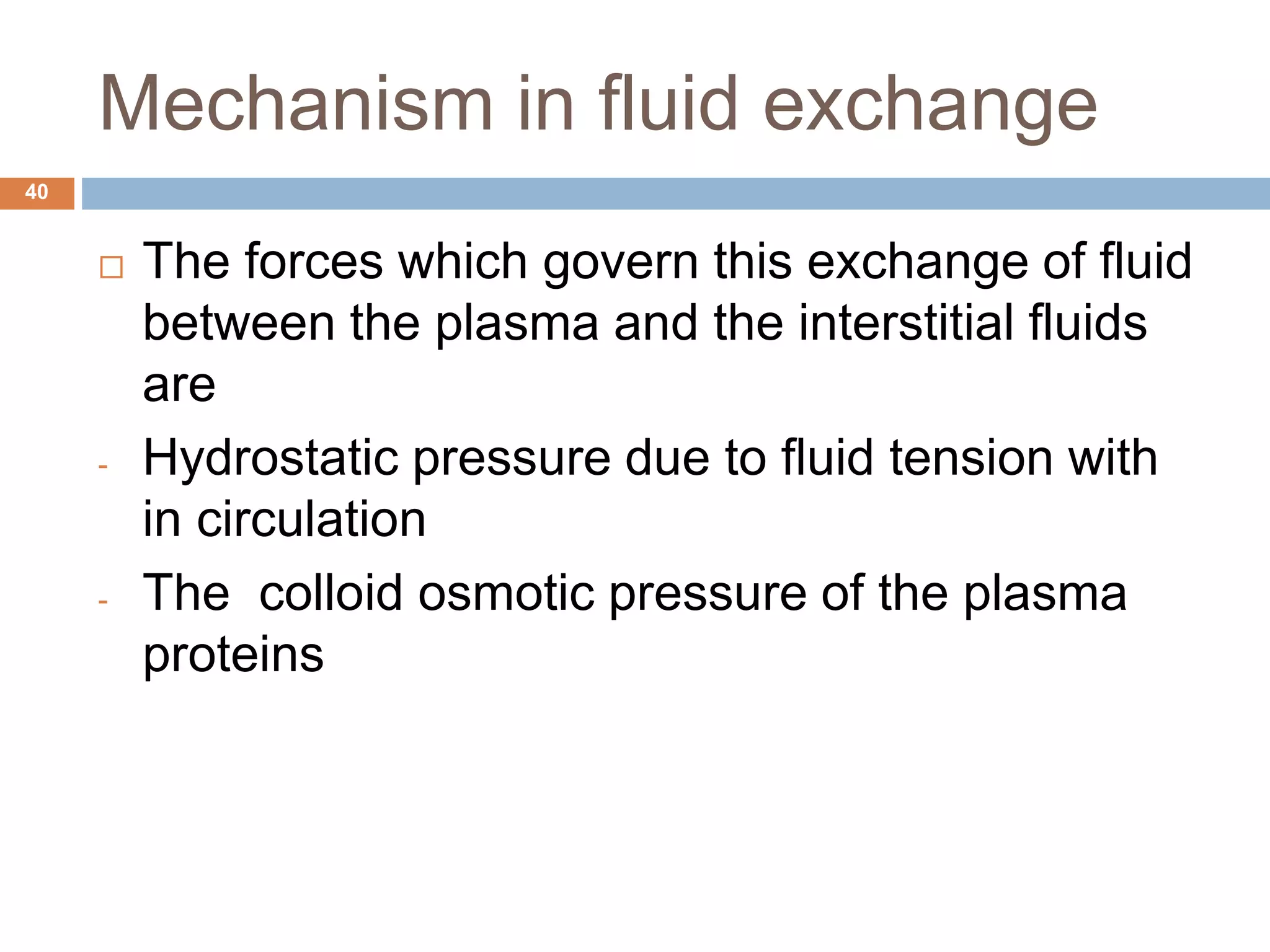 Mechanism in fluid exchange

40

□ The forces which govern this exchange of fluid between the plasma and the interstitial fluids are

- Hydrostatic pressure due to fluid tension with in circulation

- The colloid osmotic pressure of the plasma proteins